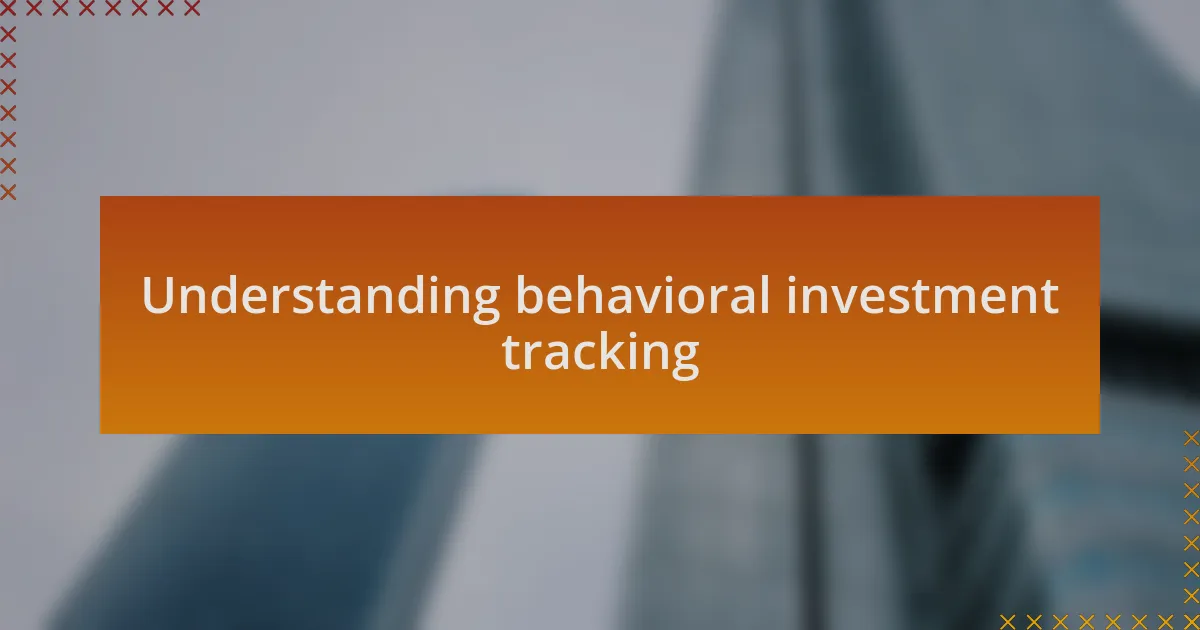 Understanding behavioral investment tracking